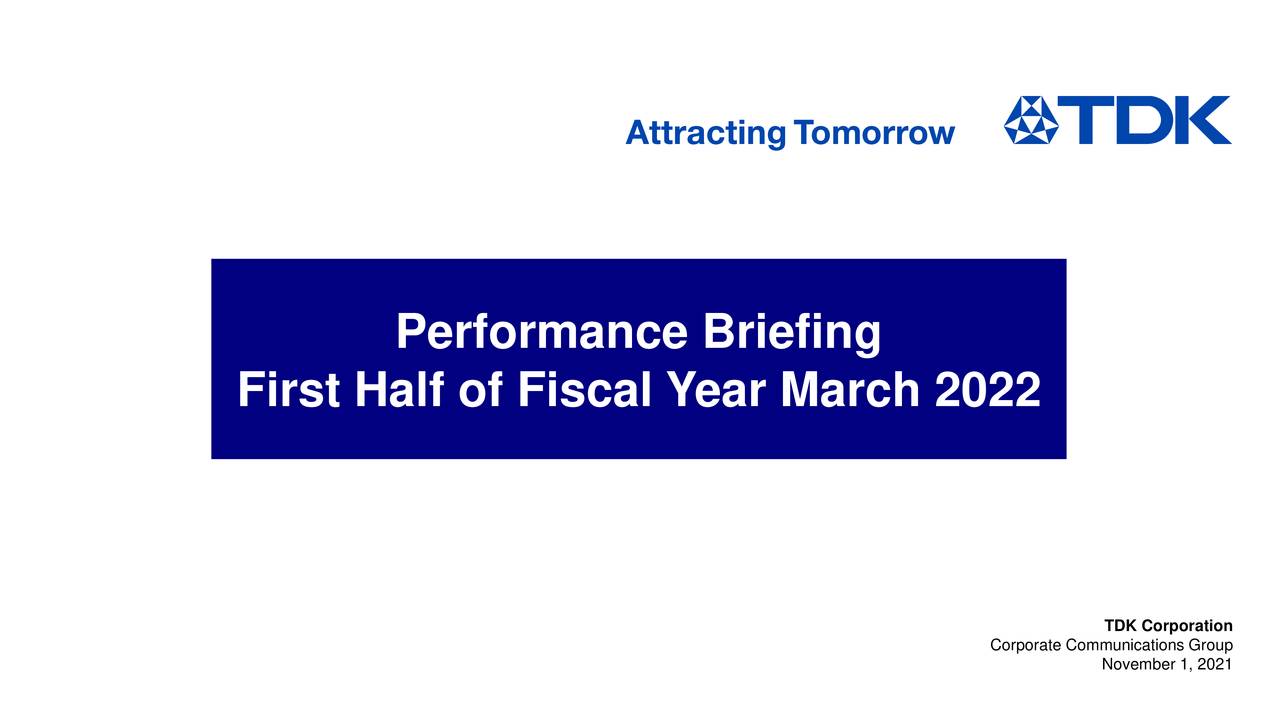 Attracting Tomorrow TDK

Performance Briefing
First Half of Fiscal Year March 2022

TDK Corporation
Corporate Communications Group
November 1, 2021